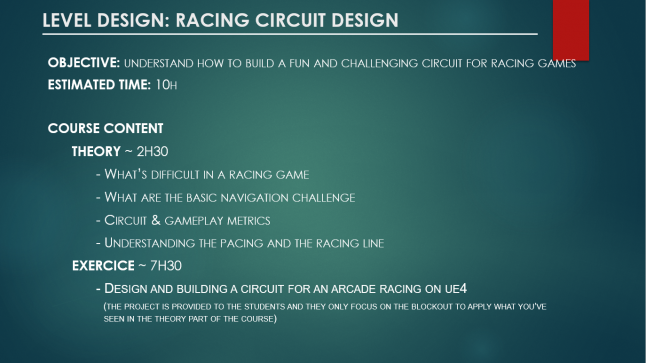 LEVEL DESIGN: RACING CIRCUIT DESIGN

OBJECTIVE: UNDERSTAND HOW TO BUILD A FUN AND CHALLENGING CIRCUIT FOR RACING GAMES
ESTIMATED TIME: 10H

COURSE CONTENT
THEORY ~ 2H30
- WHAT'S DIFFICULT IN A RACING GAME
- WHAT ARE THE BASIC NAVIGATION CHALLENGE
- CIRCUIT & GAMEPLAY METRICS
- UNDERSTANDING THE PACING AND THE RACING LINE
EXERCICE ~ 7H30
- DESIGN AND BUILDING A CIRCUIT FOR AN ARCADE RACING ON UE4
(THE PROJECT IS PROVIDED TO THE STUDENTS AND THEY ONLY FOCUS ON THE BLOCKOUT TO APPLY WHAT YOU'VE SEEN IN THE THEORY PART OF THE COURSE)